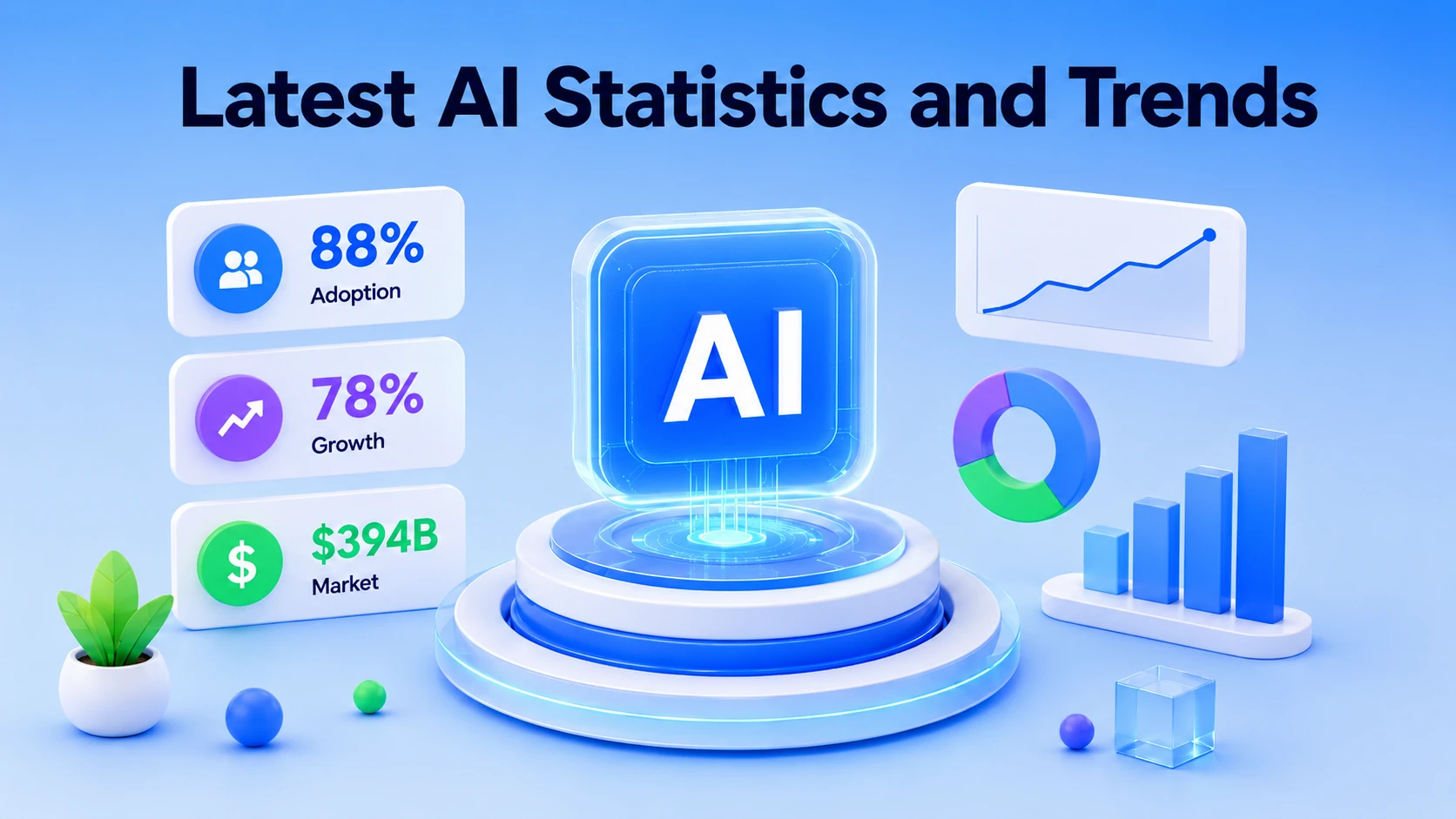 Latest AI Statistics and Trends

88%
Adoption

78%
Growth

$394B
Market

AI